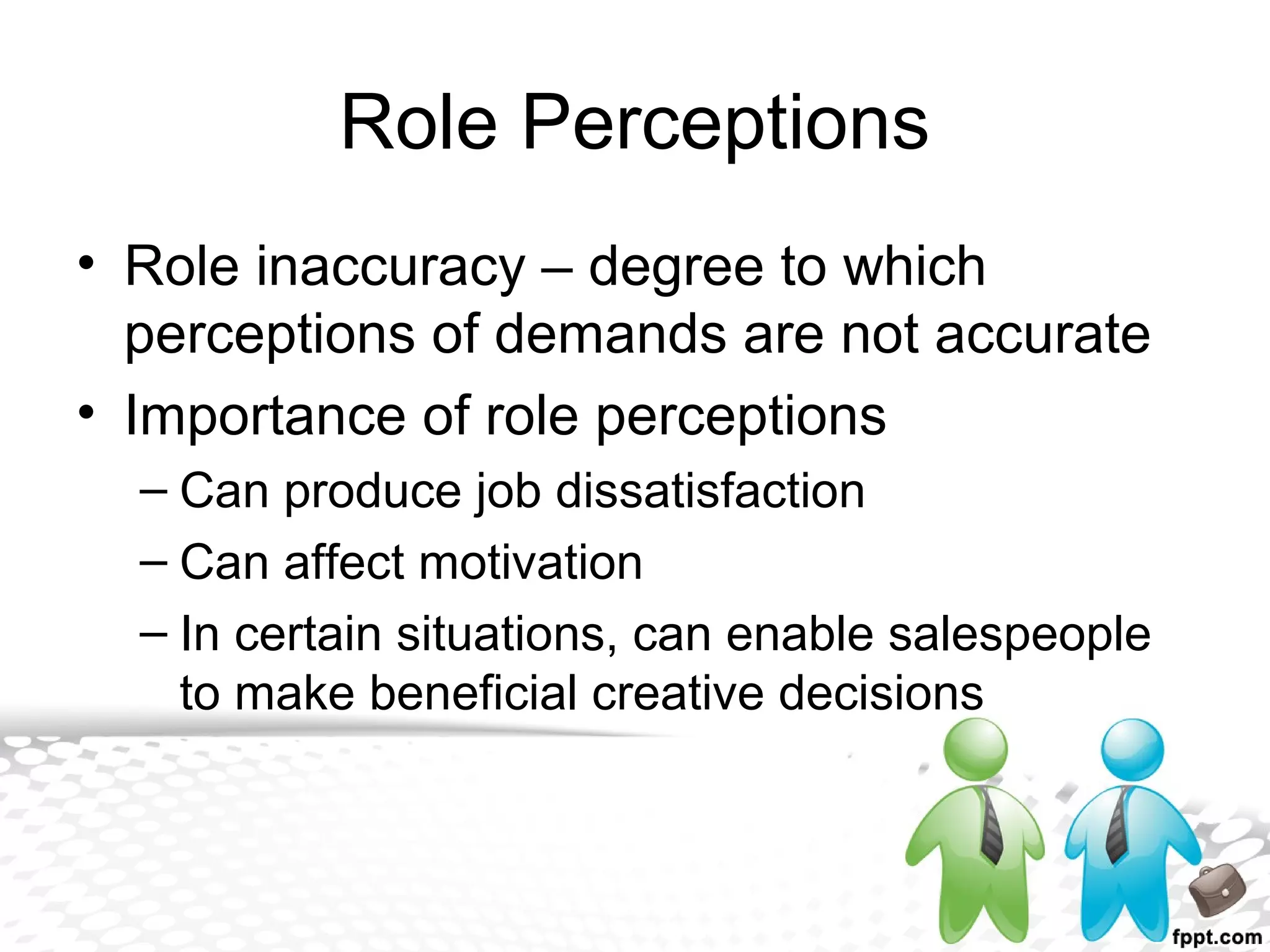 Role Perceptions

• Role inaccuracy – degree to which perceptions of demands are not accurate
• Importance of role perceptions
– Can produce job dissatisfaction
– Can affect motivation
– In certain situations, can enable salespeople to make beneficial creative decisions

fppt.com